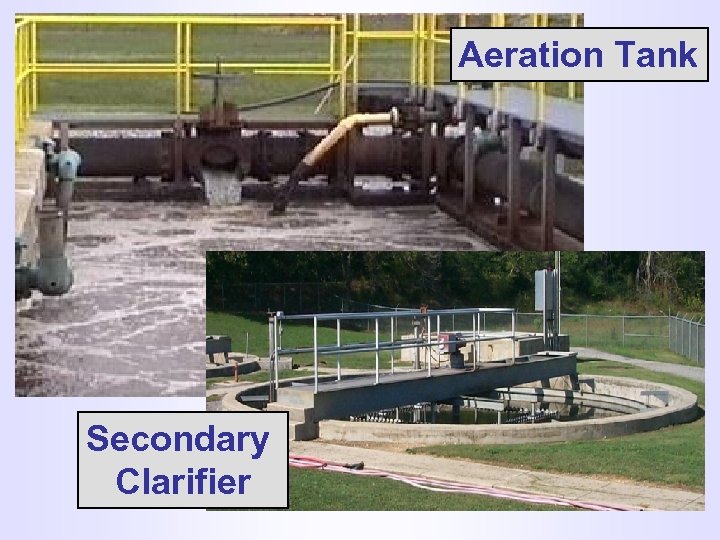 Aeration Tank

Secondary Clarifier